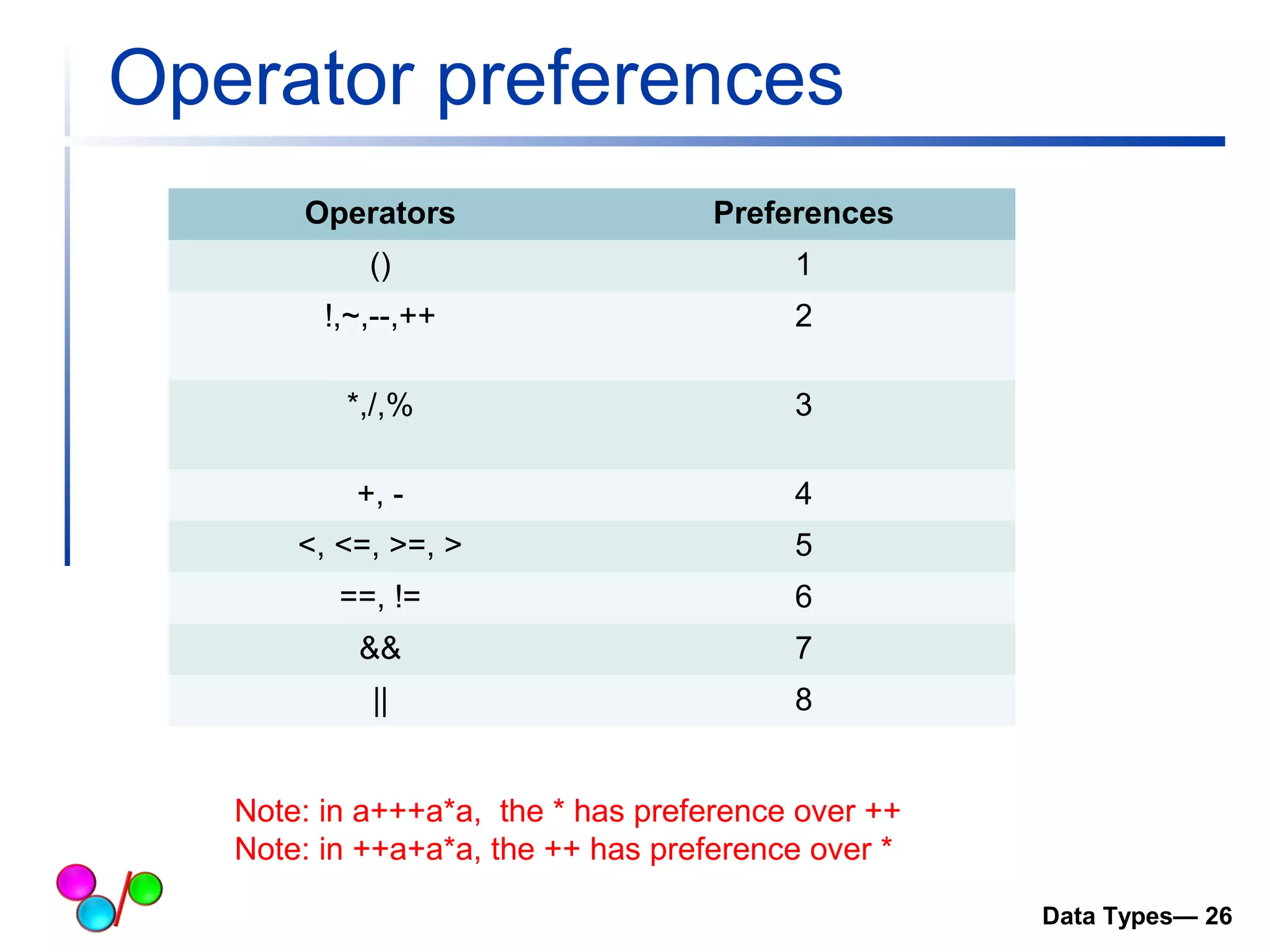 Operator preferences

| Operators | Preferences |
|---|---|
| () | 1 |
| !,~,--,++ | 2 |
| *,/,% | 3 |
| +, - | 4 |
| <, <=, >=, > | 5 |
| ==, != | 6 |
| && | 7 |
| \|\| | 8 |

Note: in a+++a*a, the * has preference over ++
Note: in ++a+a*a, the ++ has preference over *

Data Types— 26